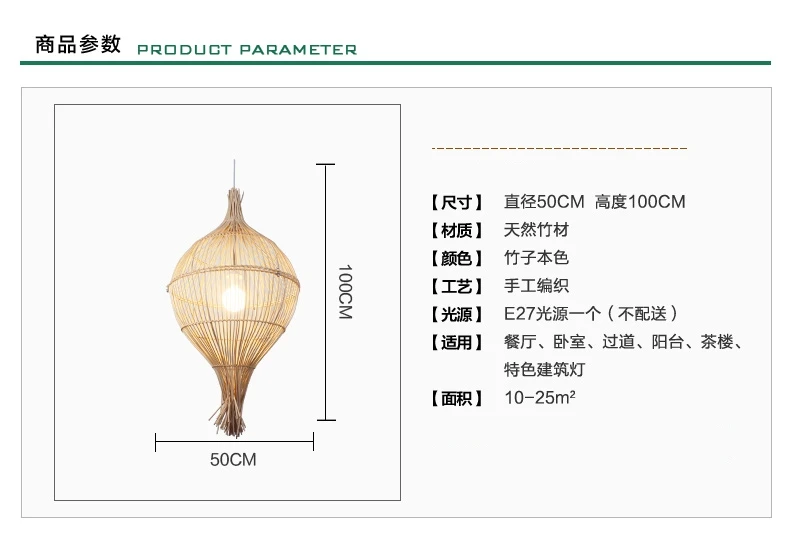 商品参数 PRODUCT PARAMETER

100CM

50CM

【尺寸】 直径50CM 高度100CM
【材质】 天然竹材
【颜色】 竹子本色
【工艺】 手工编织
【光源】 E27光源一个（不配送）
【适用】 餐厅、卧室、过道、阳台、茶楼、特色建筑灯
【面积】 10-25m²